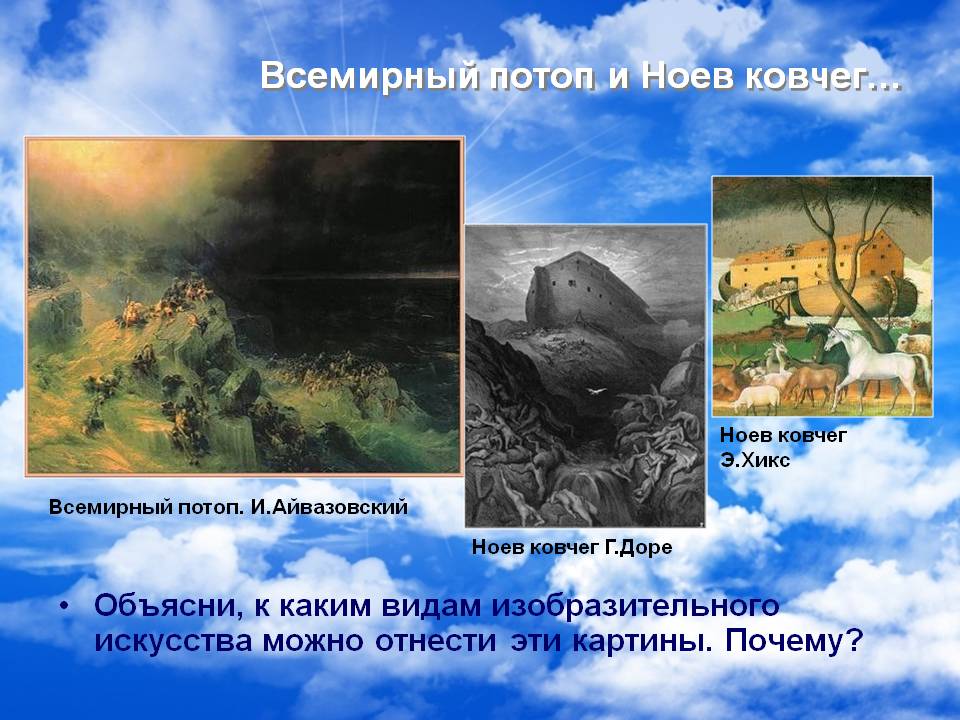 Всемирный потоп и Ноев ковчег…

Всемирный потоп. И.Айвазовский

Ноев ковчег Г.Доре

Ноев ковчег
Э.Хикс

• Объясни, к каким видам изобразительного искусства можно отнести эти картины. Почему?